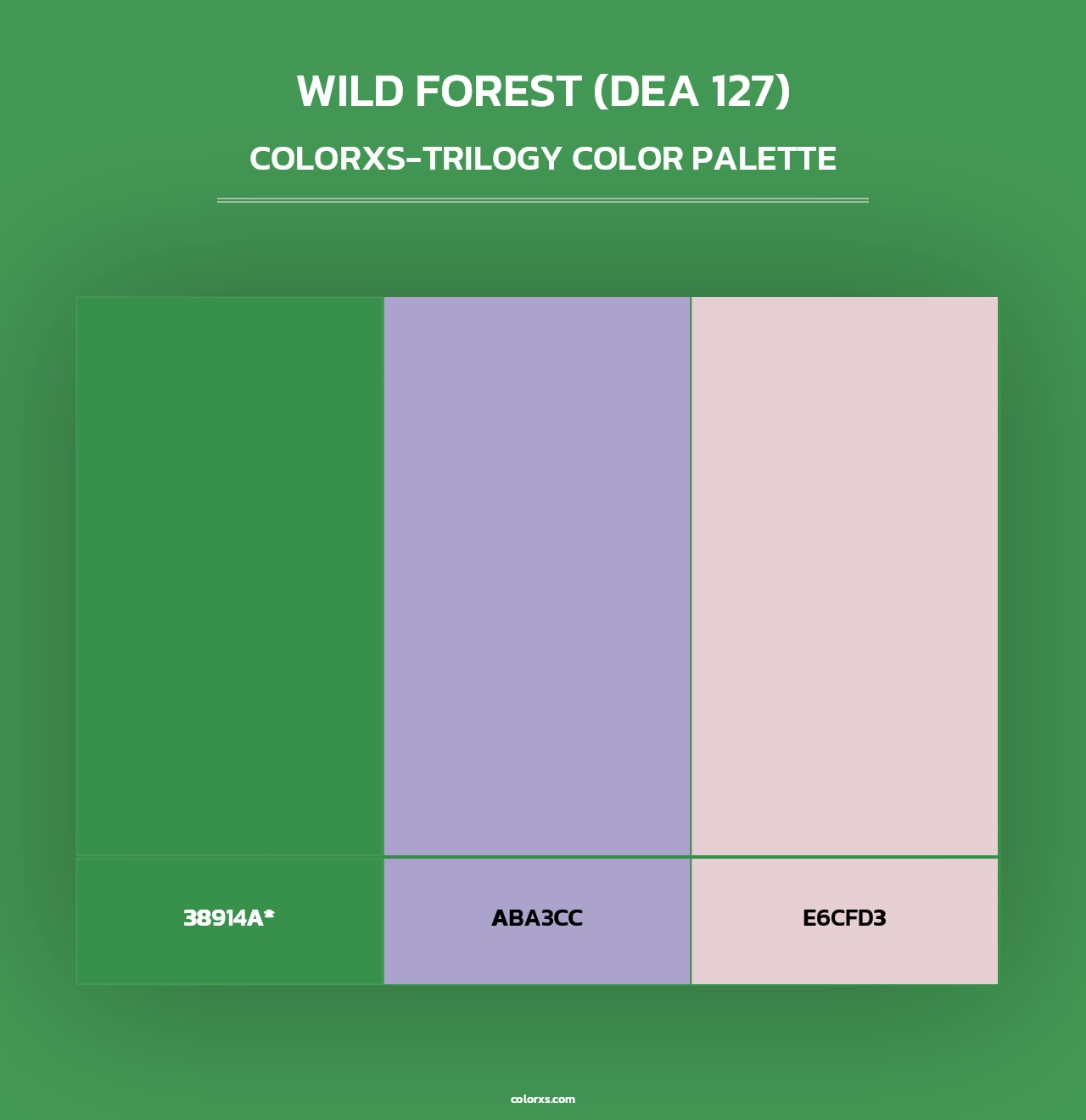 WILD FOREST (DEA 127)

COLORXS-TRILOGY COLOR PALETTE

38914A*

ABA3CC

E6CFD3

colorxs.com